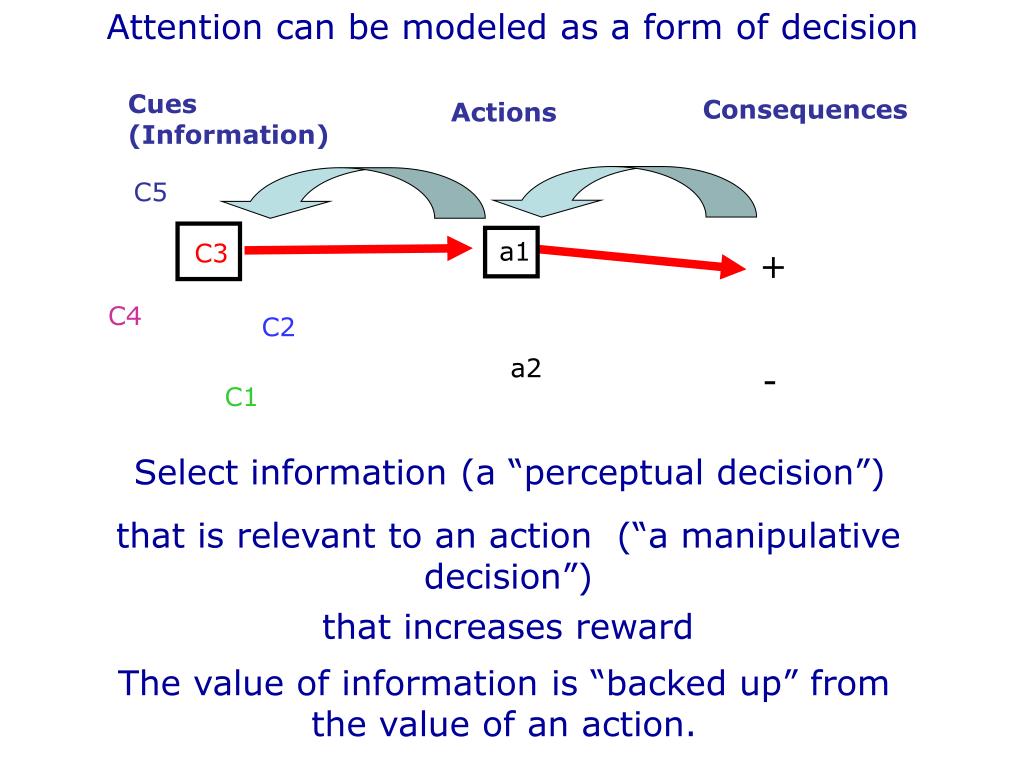 Attention can be modeled as a form of decision

Cues (Information)

Actions

Consequences

C5

C3

a1

+

C4

C2

a2

-

C1

Select information (a “perceptual decision”)

that is relevant to an action (“a manipulative decision”)

that increases reward

The value of information is “backed up” from the value of an action.